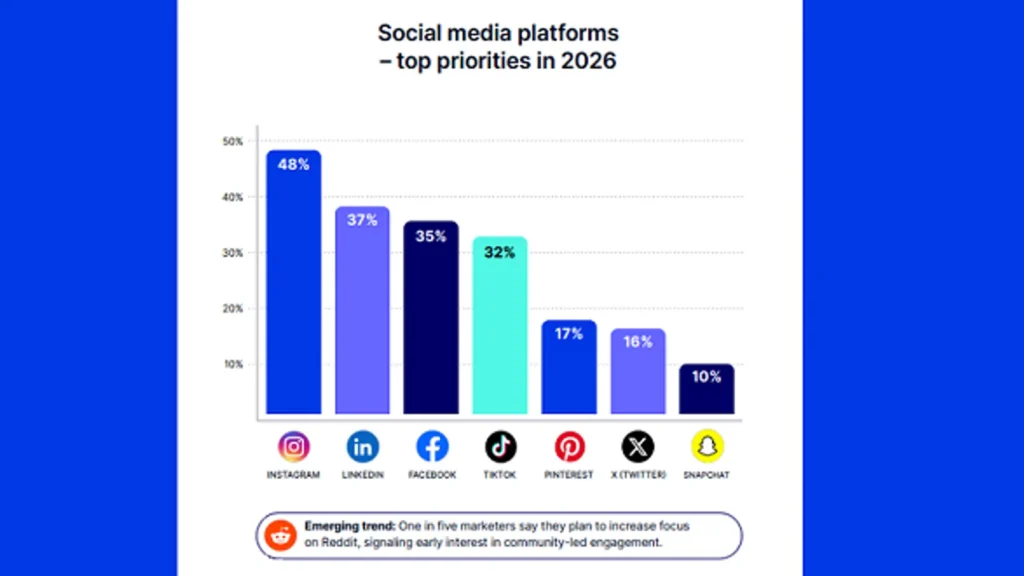 Social media platforms – top priorities in 2026

50%
40%
30%
20%
10%

48%
37%
35%
32%
17%
16%
10%

INSTAGRAM
LINKEDIN
FACEBOOK
TIKTOK
PINTEREST
X (TWITTER)
SNAPCHAT

Emerging trend: One in five marketers say they plan to increase focus on Reddit, signaling early interest in community-led engagement.